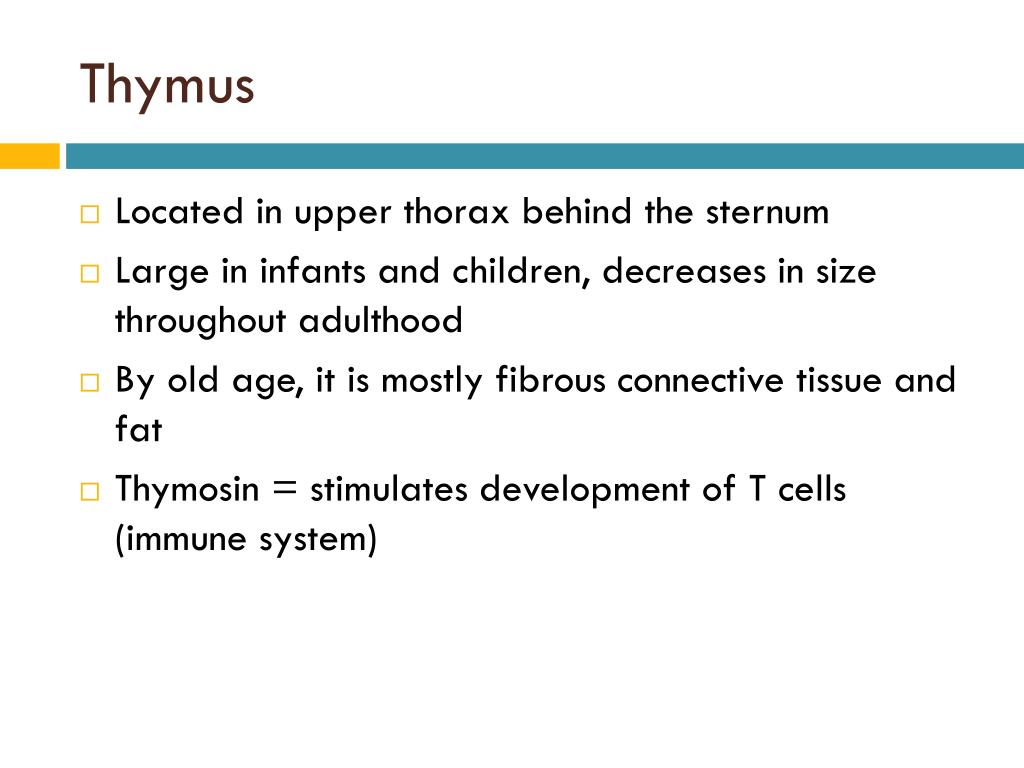 Thymus

□ Located in upper thorax behind the sternum

□ Large in infants and children, decreases in size throughout adulthood

□ By old age, it is mostly fibrous connective tissue and fat

□ Thymosin = stimulates development of T cells (immune system)